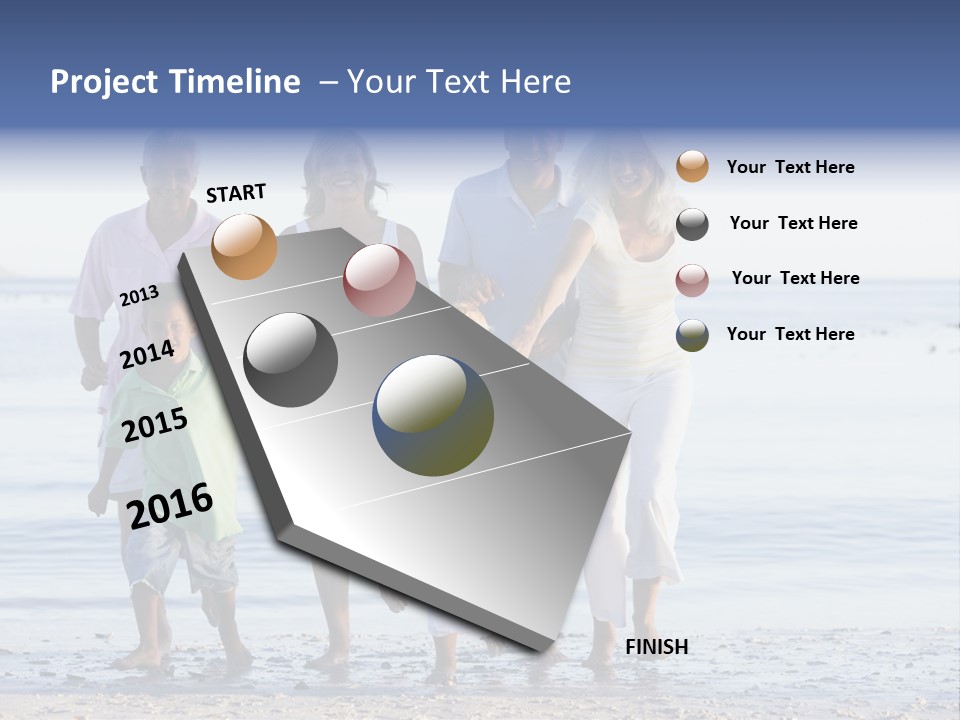 Project Timeline – Your Text Here

START

2013

2014

2015

2016

FINISH

Your Text Here

Your Text Here

Your Text Here

Your Text Here